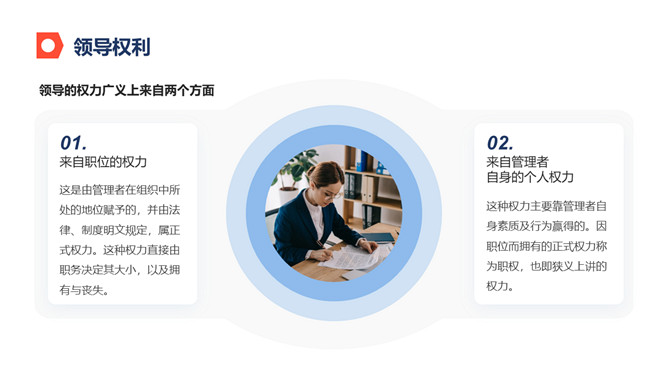 领导权利

领导的权力广义上来自两个方面

01.
来自职位的权力

这是由管理者在组织中所处的地位赋予的，并由法律、制度明文规定，属正式权力。这种权力直接由职务决定其大小，以及拥有与丧失。

02.
来自管理者自身的个人权力

这种权力主要靠管理者自身素质及行为赢得的。因职位而拥有的正式权力称为职权，也即狭义上讲的权力。